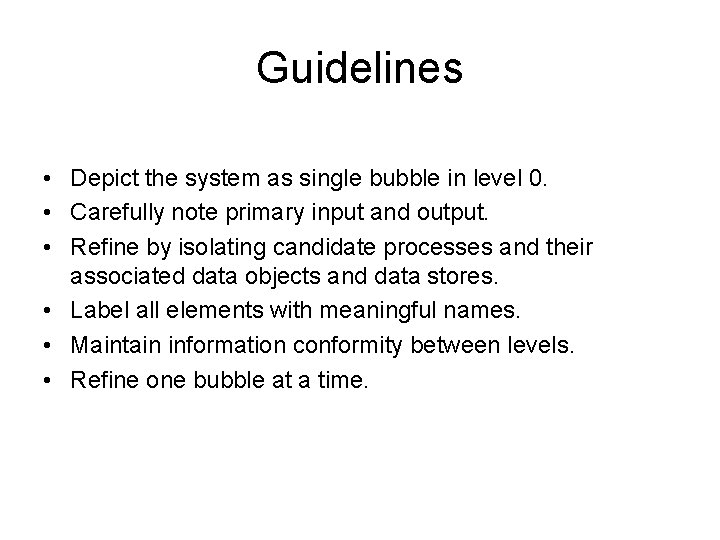 Guidelines

• Depict the system as single bubble in level 0.
• Carefully note primary input and output.
• Refine by isolating candidate processes and their associated data objects and data stores.
• Label all elements with meaningful names.
• Maintain information conformity between levels.
• Refine one bubble at a time.